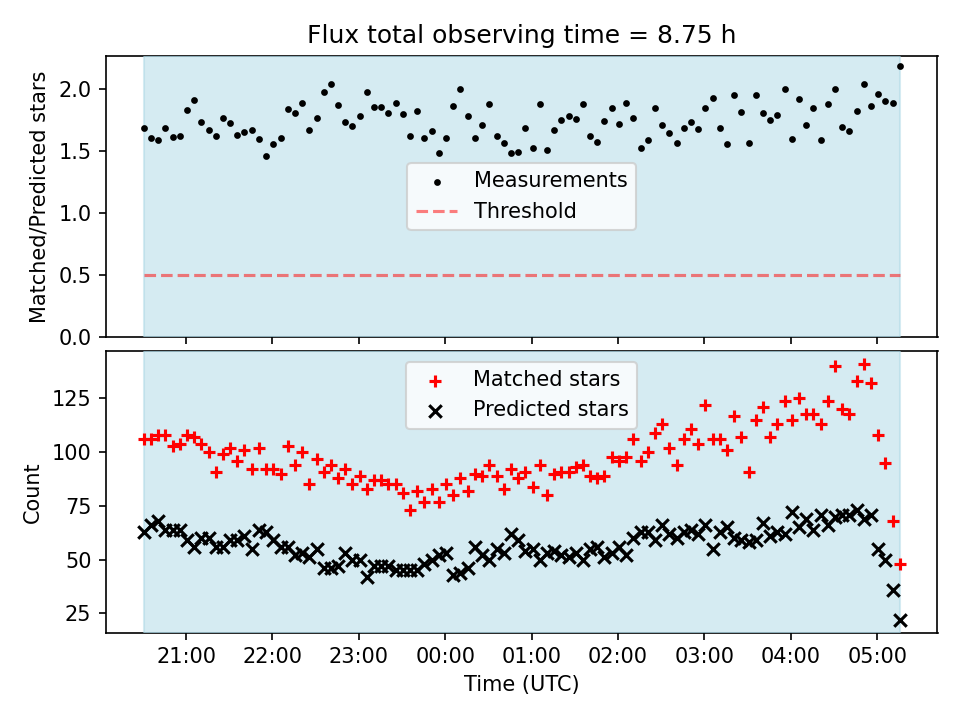 Flux total observing time = 8.75 h

Matched/Predicted stars

2.0
1.5
1.0
0.5
0.0

Measurements
Threshold

Count

125
100
75
50
25

Matched stars
Predicted stars

21:00 22:00 23:00 00:00 01:00 02:00 03:00 04:00 05:00

Time (UTC)